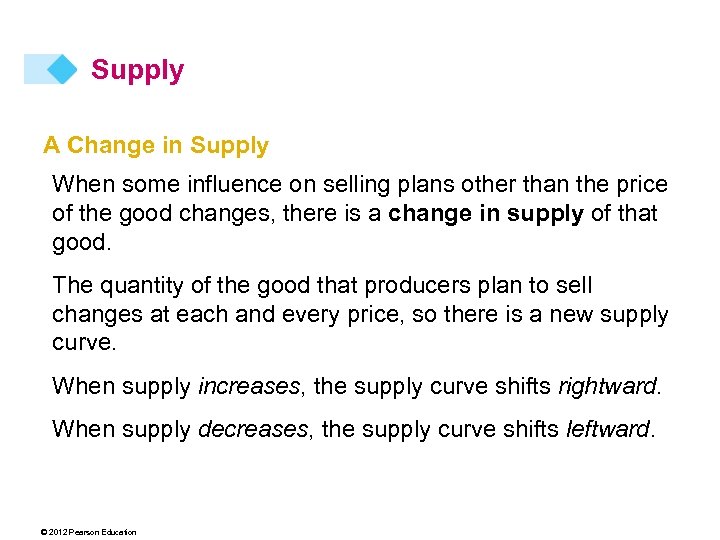 Supply

A Change in Supply

When some influence on selling plans other than the price of the good changes, there is a change in supply of that good.

The quantity of the good that producers plan to sell changes at each and every price, so there is a new supply curve.

When supply increases, the supply curve shifts rightward.

When supply decreases, the supply curve shifts leftward.

© 2012 Pearson Education